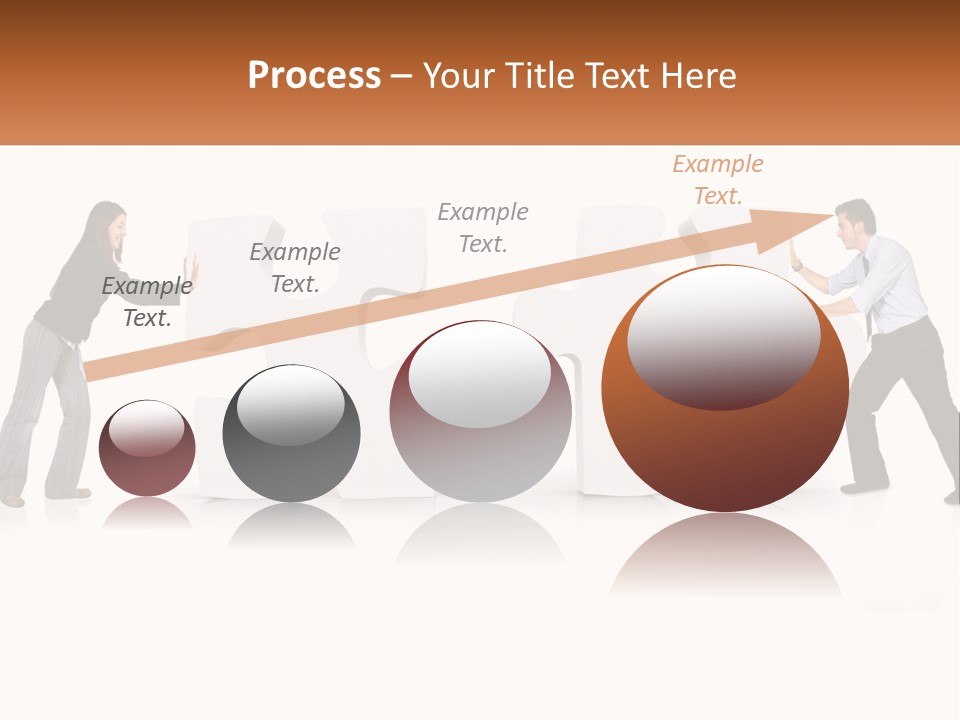 Process – Your Title Text Here

Example Text.

Example Text.

Example Text.

Example Text.